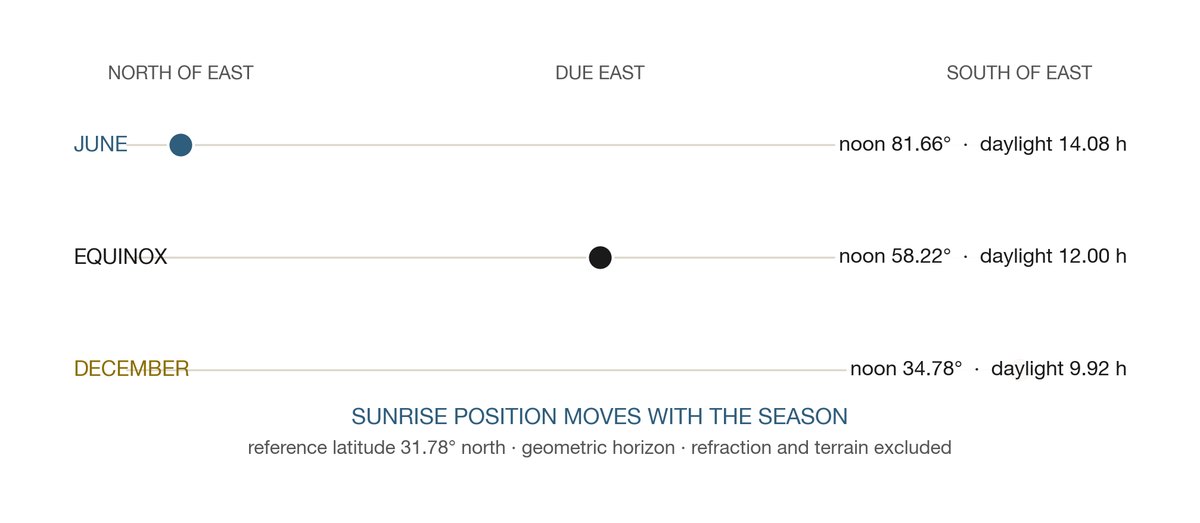 NORTH OF EAST

DUE EAST

SOUTH OF EAST

JUNE

noon 81.66° · daylight 14.08 h

EQUINOX

noon 58.22° · daylight 12.00 h

DECEMBER

noon 34.78° · daylight 9.92 h

SUNRISE POSITION MOVES WITH THE SEASON

reference latitude 31.78° north · geometric horizon · refraction and terrain excluded